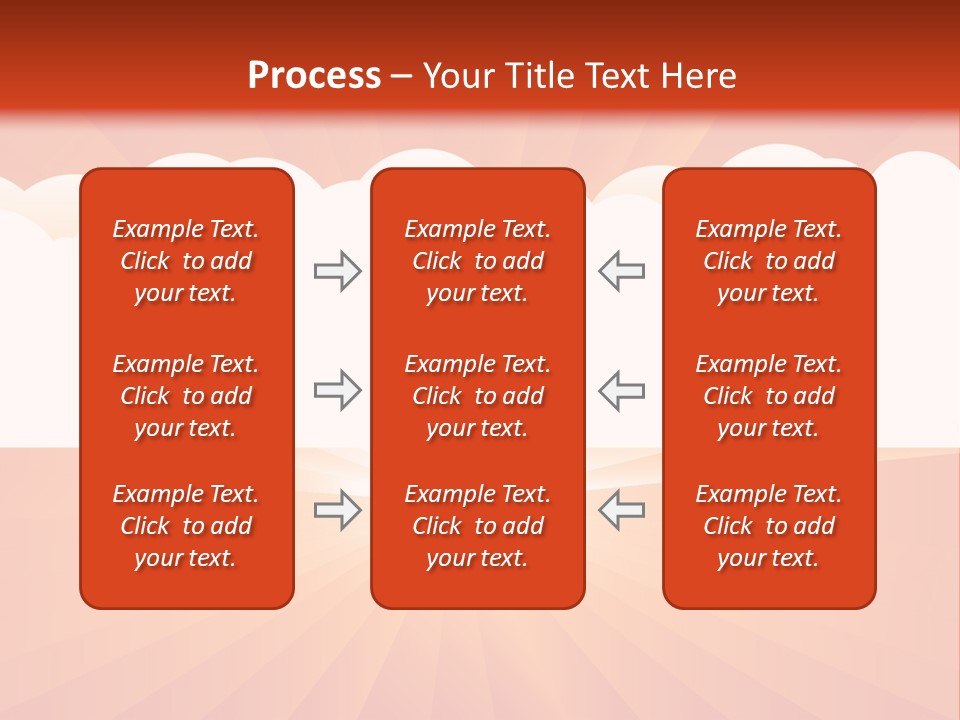 Process – Your Title Text Here

Example Text. Click to add your text.

Example Text. Click to add your text.

Example Text. Click to add your text.

Example Text. Click to add your text.

Example Text. Click to add your text.

Example Text. Click to add your text.

Example Text. Click to add your text.

Example Text. Click to add your text.

Example Text. Click to add your text.